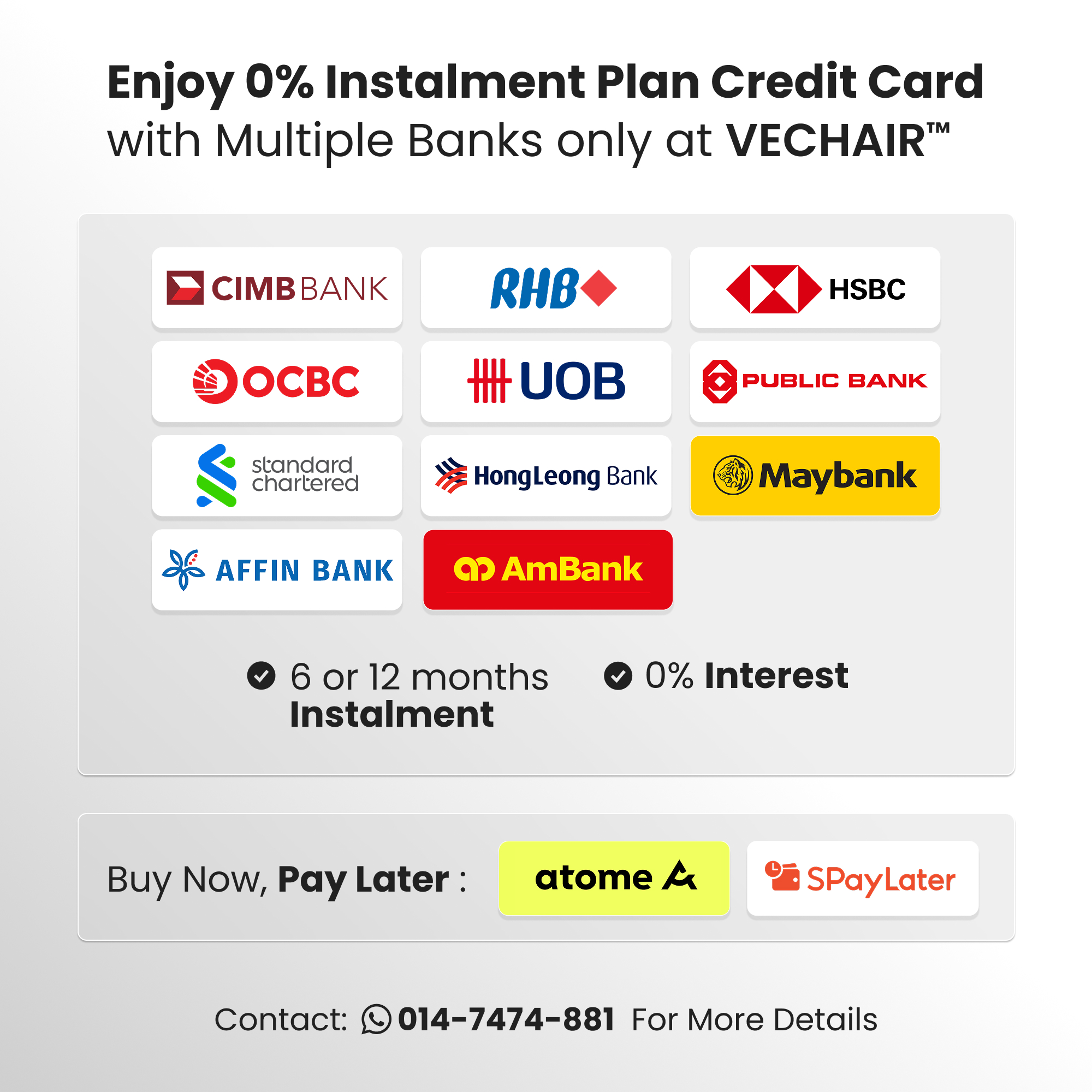 Enjoy 0% Instalment Plan Credit Card with Multiple Banks only at VECHAIR™

CIMB BANK

RHB

HSBC

OCBC

UOB

PUBLIC BANK

standard chartered

HongLeong Bank

Maybank

AFFIN BANK

AmBank

6 or 12 months Instalment

0% Interest

Buy Now, Pay Later :

atome

SPayLater

Contact: 014-7474-881 For More Details